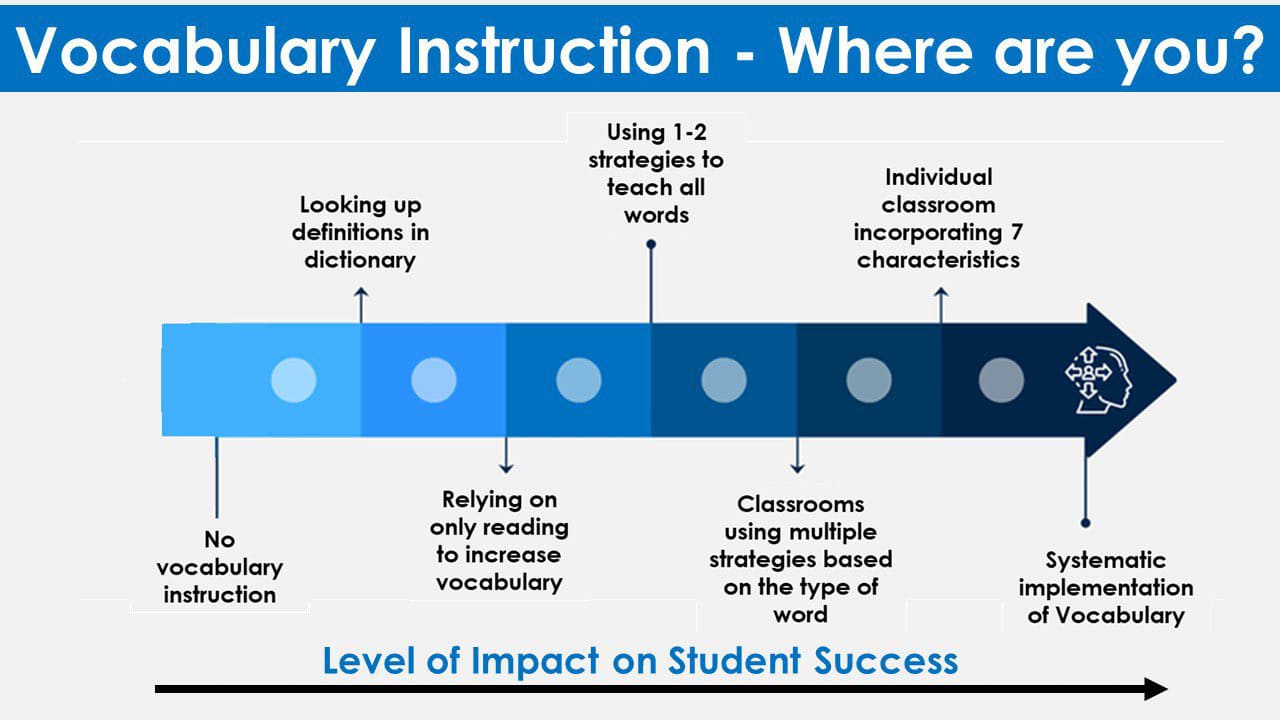 Vocabulary Instruction - Where are you?

No vocabulary instruction

Looking up definitions in dictionary

Relying on only reading to increase vocabulary

Using 1-2 strategies to teach all words

Classrooms using multiple strategies based on the type of word

Individual classroom incorporating 7 characteristics

Systematic implementation of Vocabulary

Level of Impact on Student Success